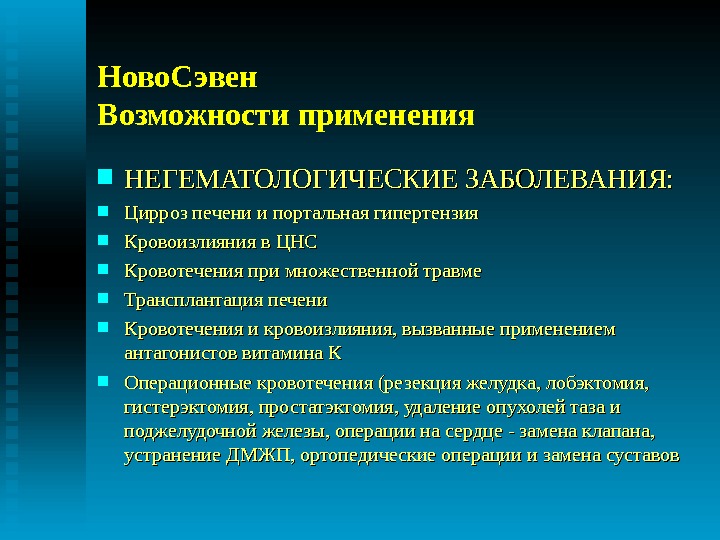 НовоСэвен
Возможности применения

НЕГЕМАТОЛОГИЧЕСКИЕ ЗАБОЛЕВАНИЯ:

Цирроз печени и портальная гипертензия

Кровоизлияния в ЦНС

Кровотечения при множественной травме

Трансплантация печени

Кровотечения и кровоизлияния, вызванные применением антагонистов витамина К

Операционные кровотечения (резекция желудка, лобэктомия, гистерэктомия, простатэктомия, удаление опухолей таза и поджелудочной железы, операции на сердце - замена клапана, устранение ДМЖП, ортопедические операции и замена суставов